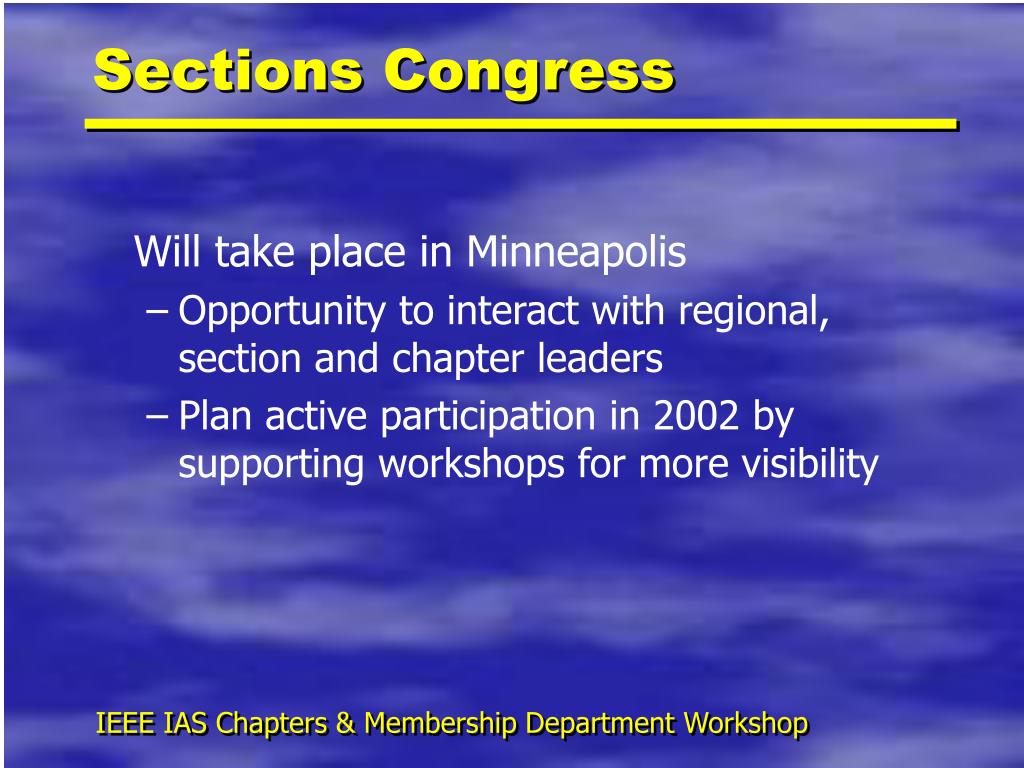 Sections Congress

Will take place in Minneapolis
– Opportunity to interact with regional, section and chapter leaders
– Plan active participation in 2002 by supporting workshops for more visibility

IEEE IAS Chapters & Membership Department Workshop